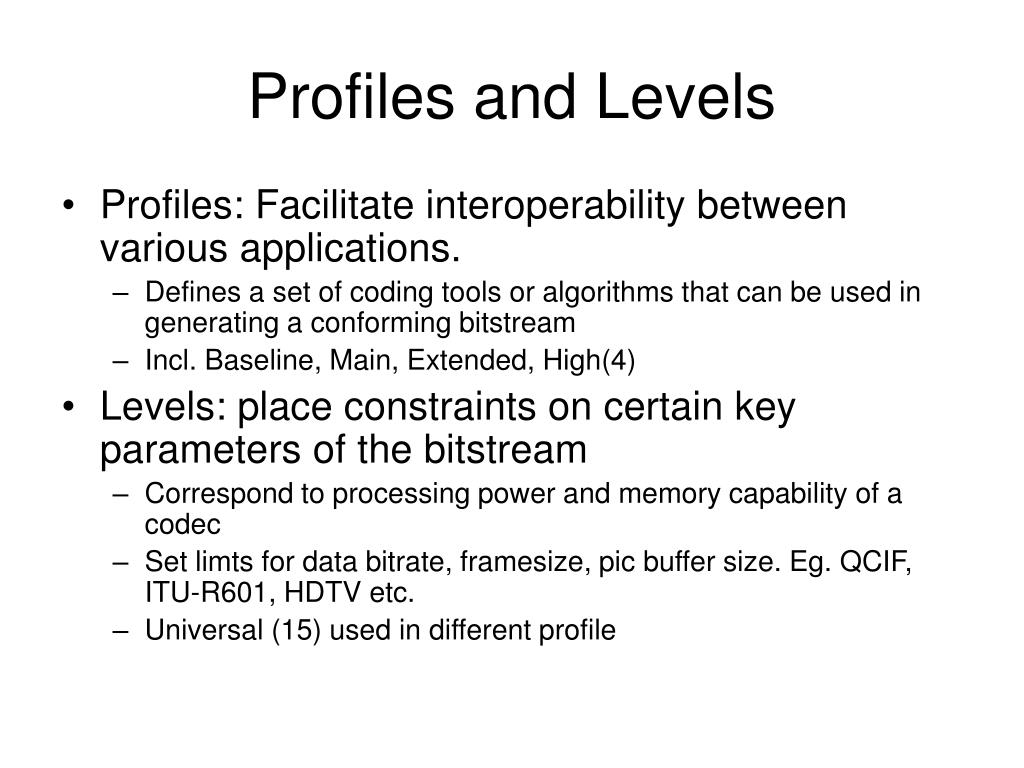 Profiles and Levels

• Profiles: Facilitate interoperability between various applications.
  – Defines a set of coding tools or algorithms that can be used in generating a conforming bitstream
  – Incl. Baseline, Main, Extended, High(4)
• Levels: place constraints on certain key parameters of the bitstream
  – Correspond to processing power and memory capability of a codec
  – Set limts for data bitrate, framesize, pic buffer size. Eg. QCIF, ITU-R601, HDTV etc.
  – Universal (15) used in different profile